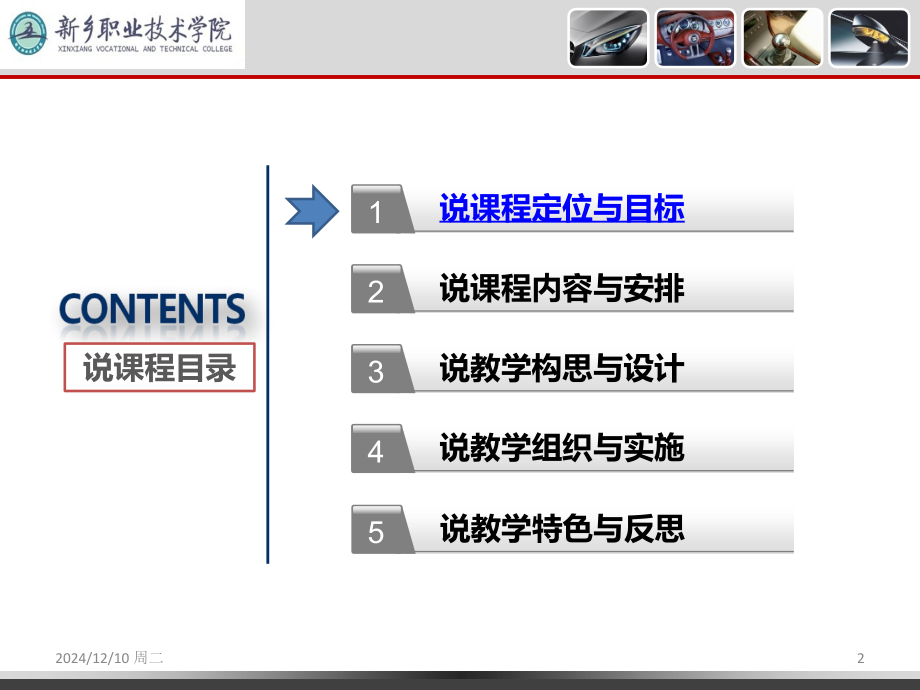 新乡职业技术学院
XINXIANG VOCATIONAL AND TECHNICAL COLLEGE

CONTENTS
说课程目录

1 说课程定位与目标
2 说课程内容与安排
3 说教学构思与设计
4 说教学组织与实施
5 说教学特色与反思

2024/12/10 周二
2